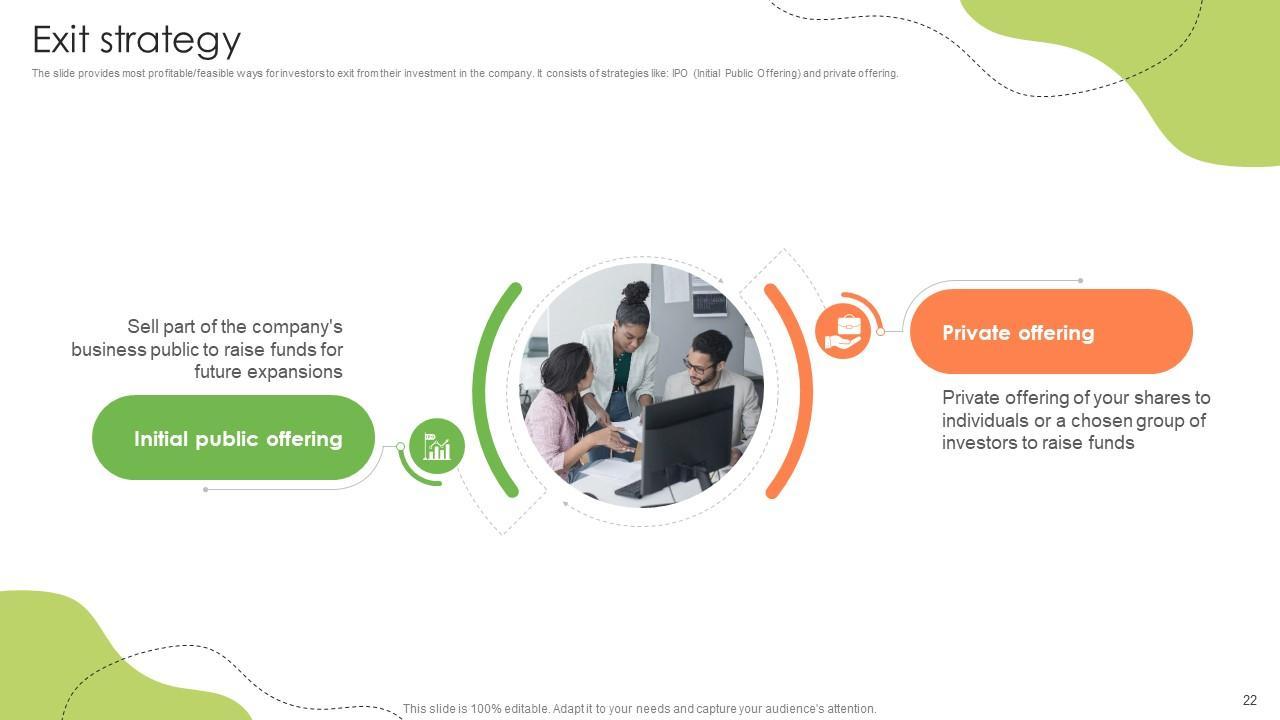 Exit strategy

The slide provides most profitable/feasible ways for investors to exit from their investment in the company. It consists of strategies like: IPO (Initial Public Offering) and private offering.

Sell part of the company's business public to raise funds for future expansions

Initial public offering

Private offering

Private offering of your shares to individuals or a chosen group of investors to raise funds

This slide is 100% editable. Adapt it to your needs and capture your audience's attention.

22